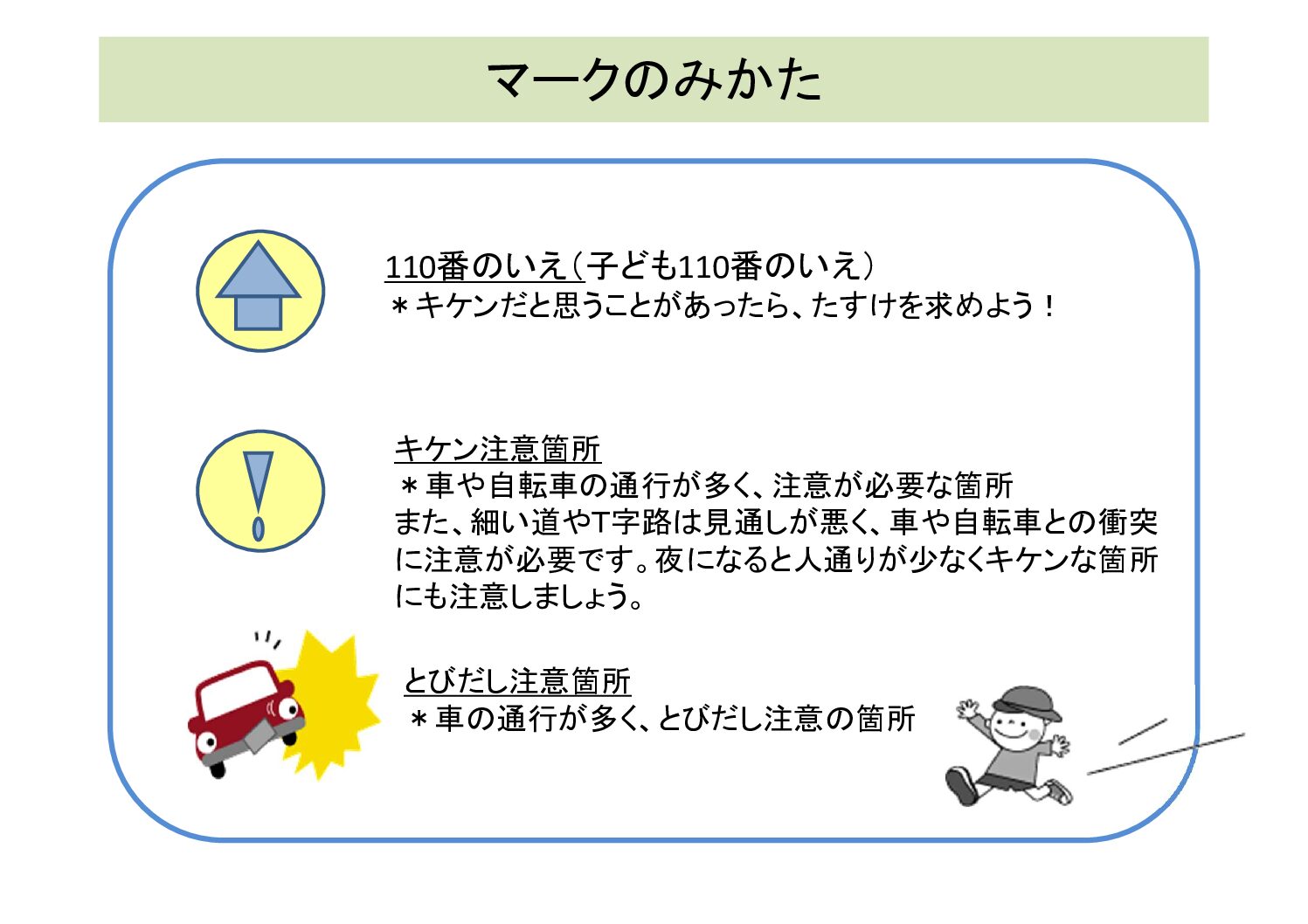 マークのみかた

110番のいえ（子ども110番のいえ）
＊キケンだと思うことがあったら、たすけを求めよう！

キケン注意箇所
＊車や自転車の通行が多く、注意が必要な箇所
また、細い道やT字路は見通しが悪く、車や自転車との衝突に注意が必要です。夜になると人通りが少なくキケンな箇所にも注意しましょう。

とびだし注意箇所
＊車の通行が多く、とびだし注意の箇所